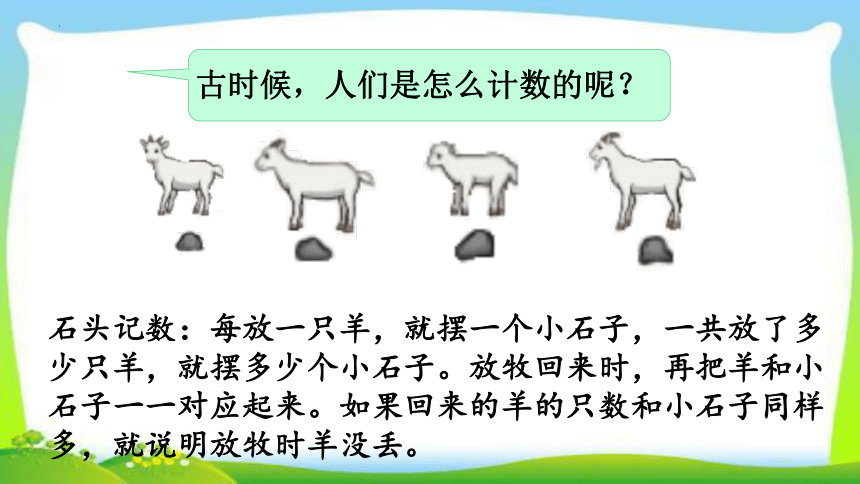 古时候，人们是怎么计数的呢？

石头记数：每放一只羊，就摆一个小石子，一共放了多少只羊，就摆多少个小石子。放牧回来时，再把羊和小石子一一对应起来。如果回来的羊的只数和小石子同样多，就说明放牧时羊没丢。